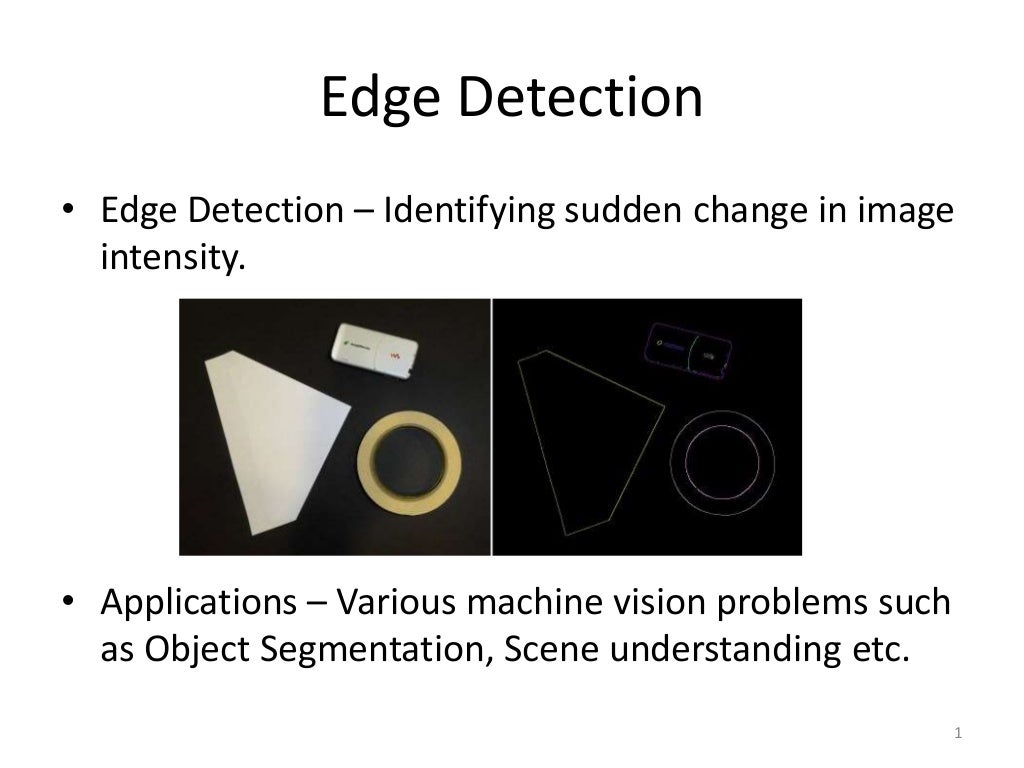 Edge Detection

• Edge Detection – Identifying sudden change in image intensity.

• Applications – Various machine vision problems such as Object Segmentation, Scene understanding etc.

1